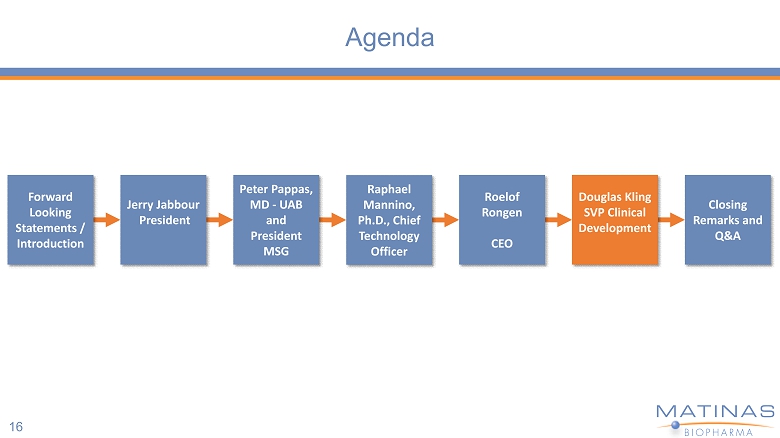 Agenda

Forward Looking Statements / Introduction

Jerry Jabbour President

Peter Pappas, MD - UAB and President MSG

Raphael Mannino, Ph.D., Chief Technology Officer

Roelof Rongen

CEO

Douglas Kling SVP Clinical Development

Closing Remarks and Q&A

16

MATINAS BIOPHARMA